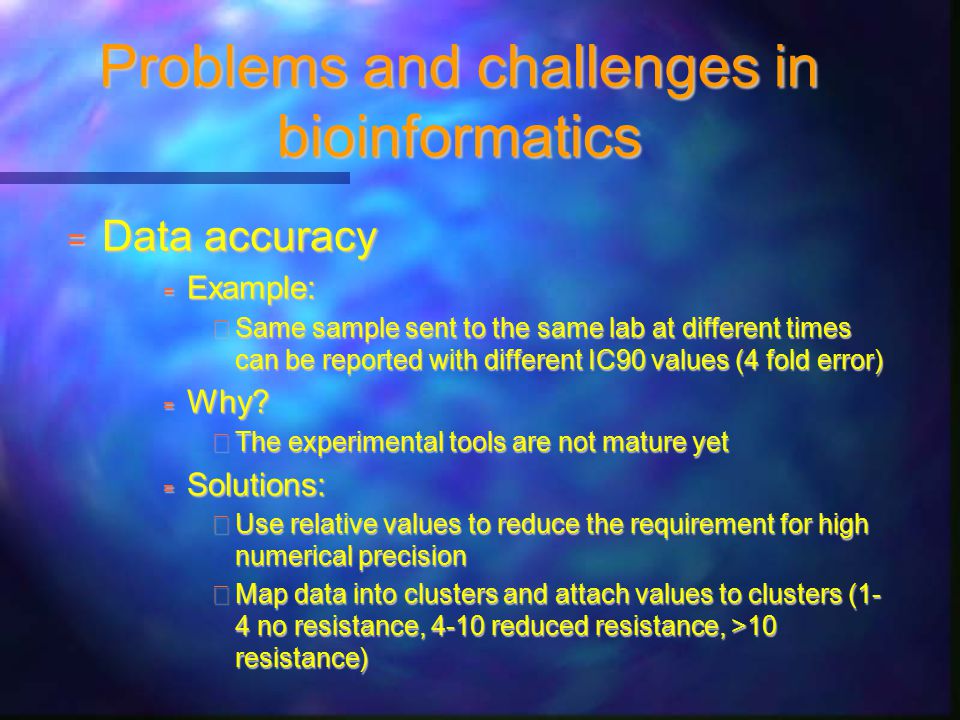 Problems and challenges in bioinformatics

Data accuracy

Example:

Same sample sent to the same lab at different times can be reported with different IC90 values (4 fold error)

Why?

The experimental tools are not mature yet

Solutions:

Use relative values to reduce the requirement for high numerical precision

Map data into clusters and attach values to clusters (1-4 no resistance, 4-10 reduced resistance, >10 resistance)